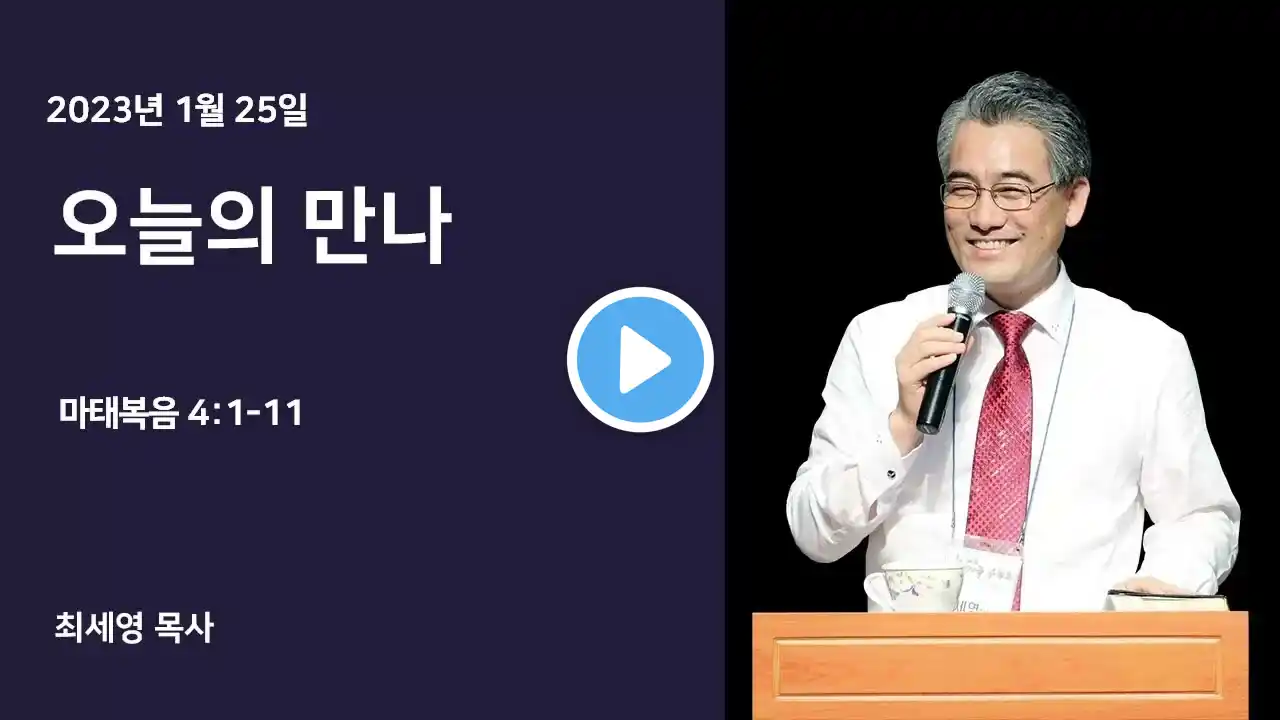 2023년 1월 25일

오늘의 만나

마태복음 4:1-11

최세영 목사